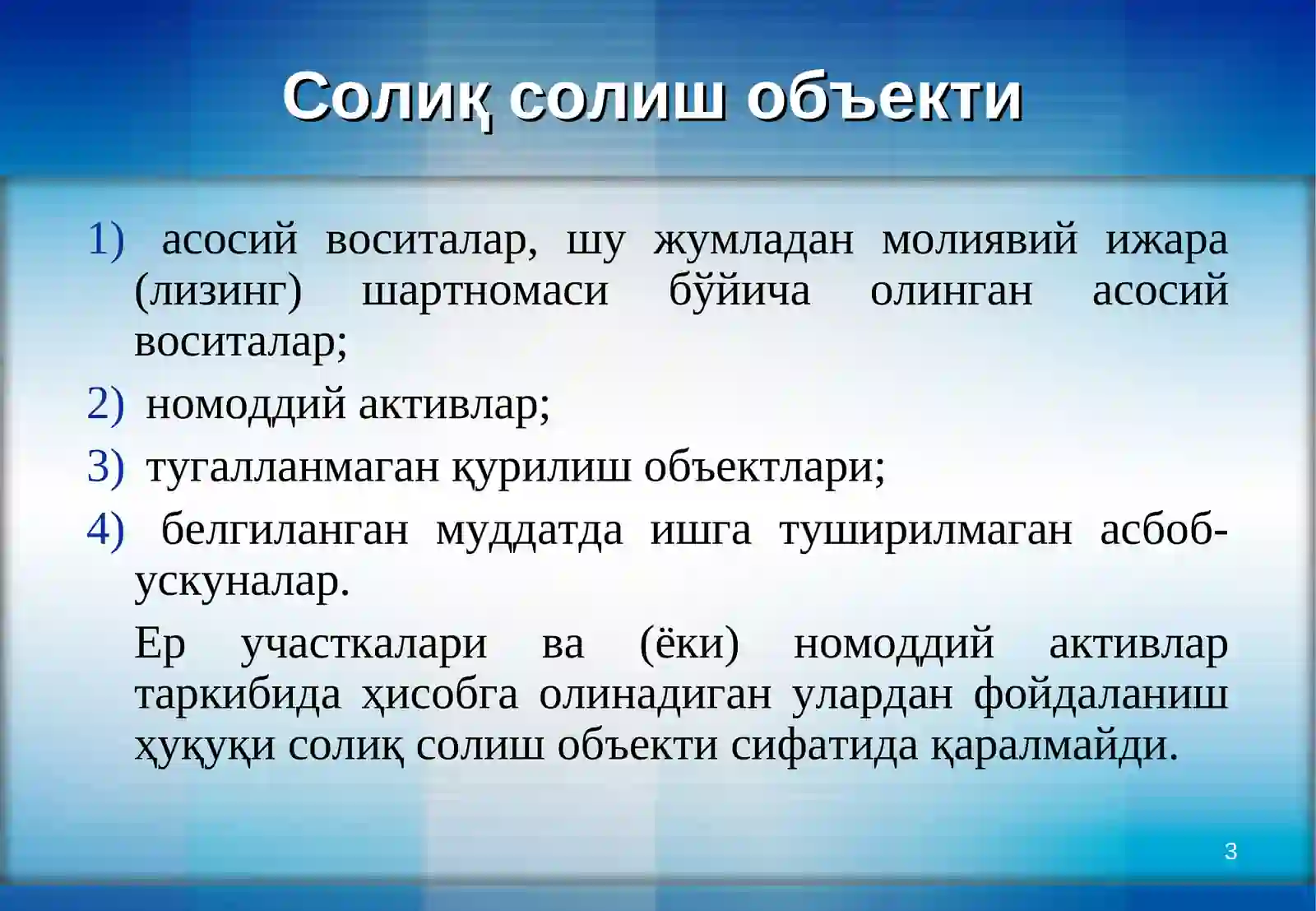 Солиқ солиш объекти

1) асосий воситалар, шу жумладан молиявий ижара (лизинг) шартномаси бўйича олинган асосий воситалар;

2) номоддий активлар;

3) тугалланмаган қурилиш объектлари;

4) белгиланган муддатда ишга туширилмаган асбоб-ускуналар.

Ер участкалари ва (ёки) номоддий активлар таркибида ҳисобга олинадиган улардан фойдаланиш ҳуқуқи солиқ солиш объекти сифатида қаралмайди.

3